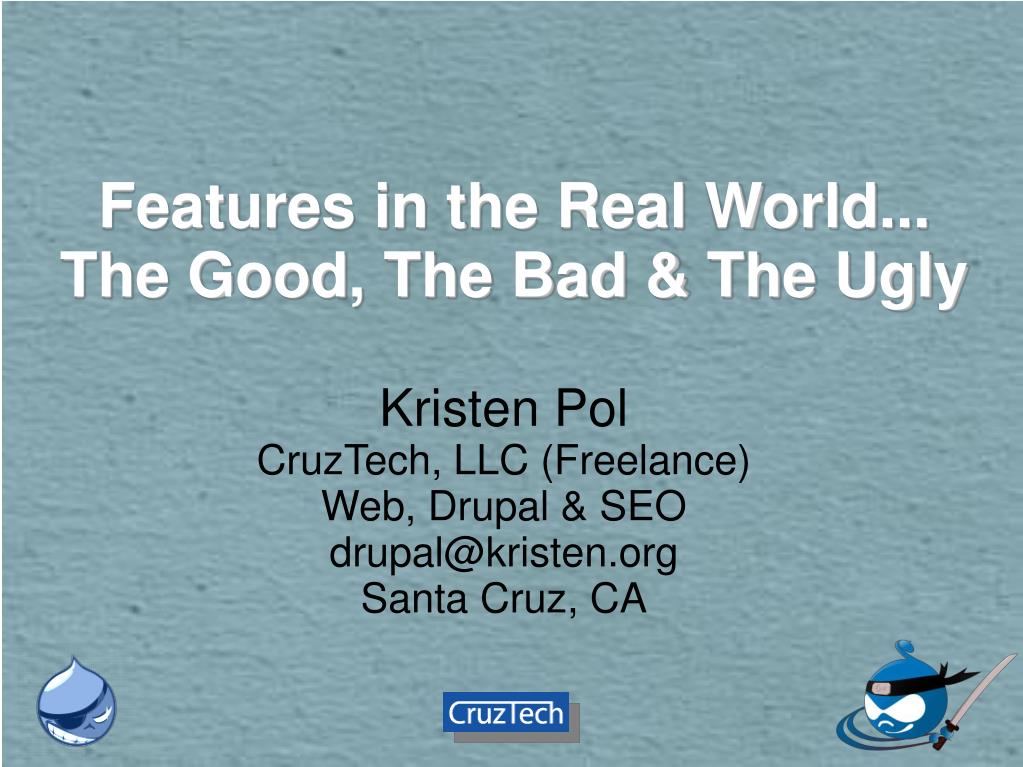 Features in the Real World...
The Good, The Bad & The Ugly

Kristen Pol
CruzTech, LLC (Freelance)
Web, Drupal & SEO
drupal@kristen.org
Santa Cruz, CA

CruzTech